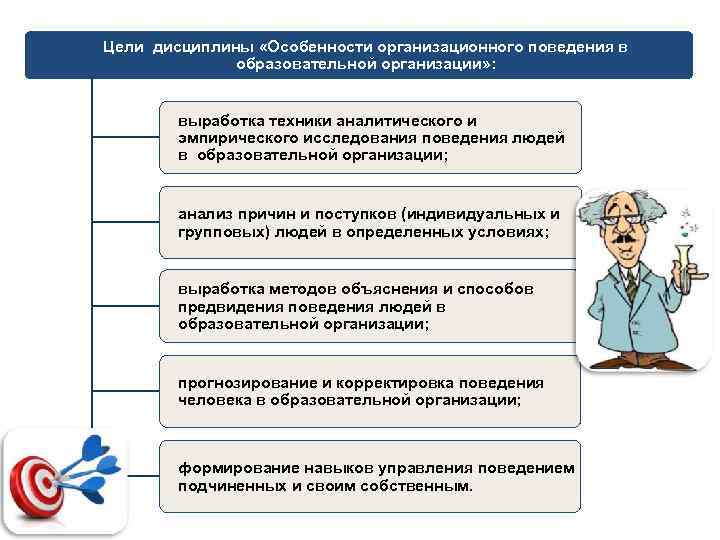 Цели дисциплины «Особенности организационного поведения в образовательной организации»:

выработка техники аналитического и эмпирического исследования поведения людей в образовательной организации;

анализ причин и поступков (индивидуальных и групповых) людей в определенных условиях;

выработка методов объяснения и способов предвидения поведения людей в образовательной организации;

прогнозирование и корректировка поведения человека в образовательной организации;

формирование навыков управления поведением подчиненных и своим собственным.